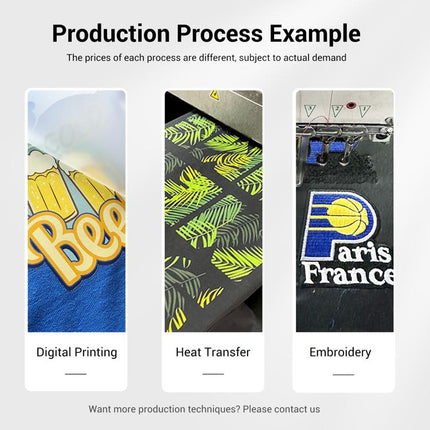 Production Process Example

The prices of each process are different, subject to actual demand

Bee

Digital Printing

Heat Transfer

3 2 1

Paris France

Embroidery

Want more production techniques? Please contact us